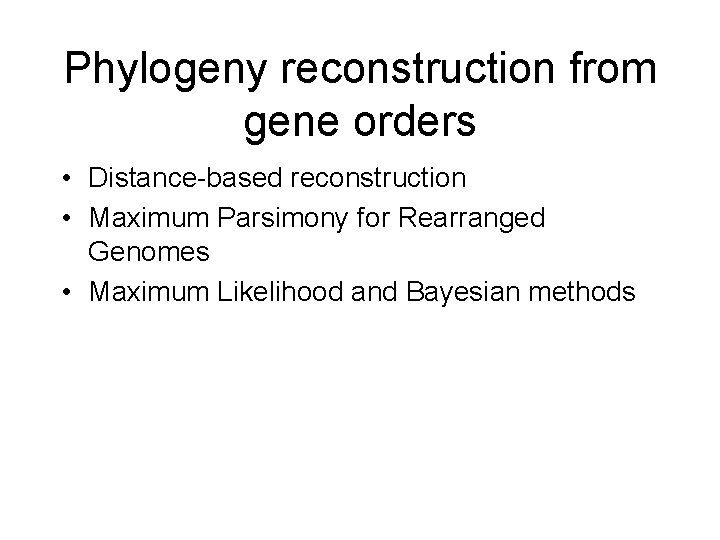 Phylogeny reconstruction from gene orders

• Distance-based reconstruction
• Maximum Parsimony for Rearranged Genomes
• Maximum Likelihood and Bayesian methods